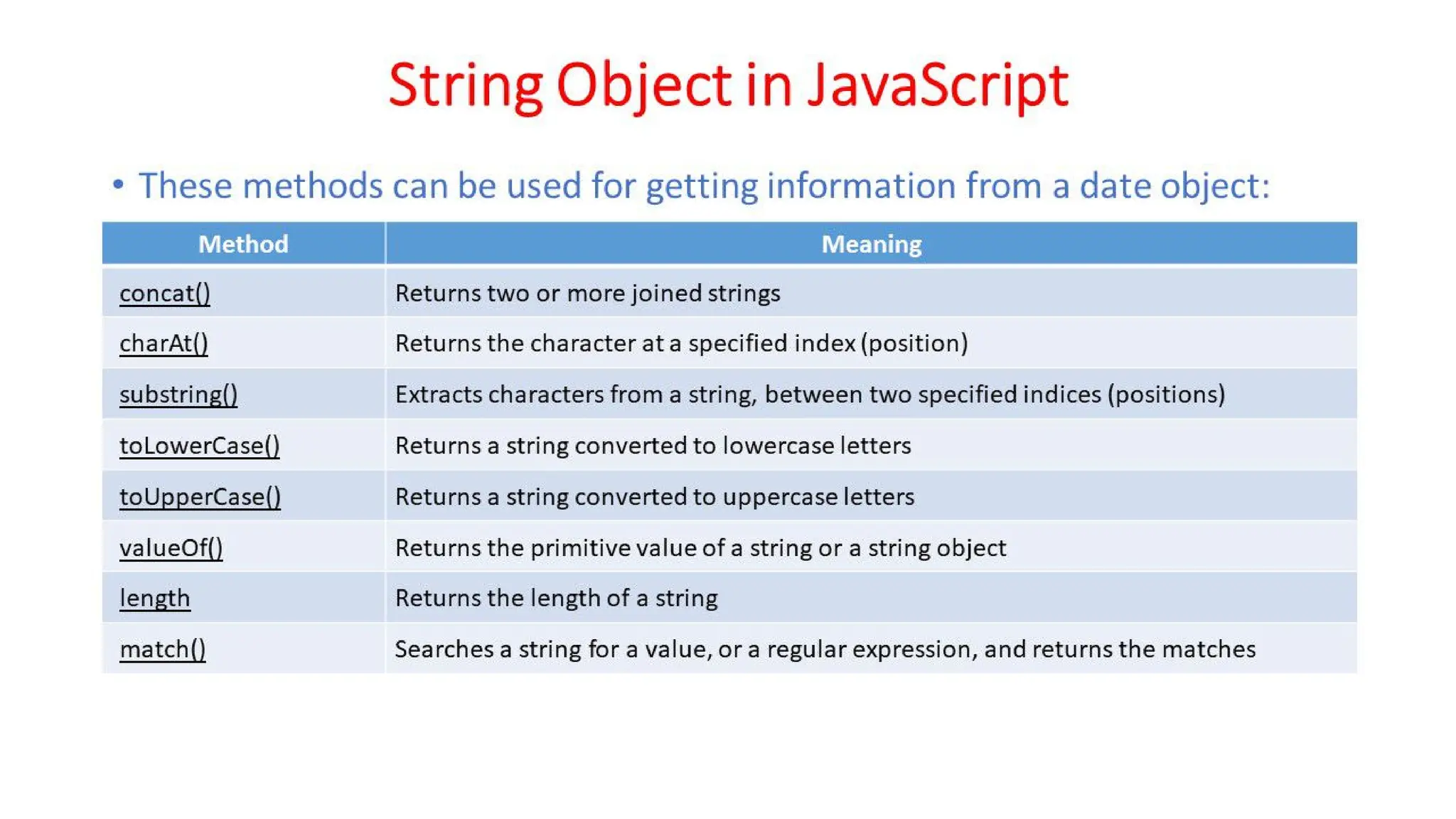 String Object in JavaScript

• These methods can be used for getting information from a date object:

| Method | Meaning |
|---|---|
| concat() | Returns two or more joined strings |
| charAt() | Returns the character at a specified index (position) |
| substring() | Extracts characters from a string, between two specified indices (positions) |
| toLowerCase() | Returns a string converted to lowercase letters |
| toUpperCase() | Returns a string converted to uppercase letters |
| valueOf() | Returns the primitive value of a string or a string object |
| length | Returns the length of a string |
| match() | Searches a string for a value, or a regular expression, and returns the matches |